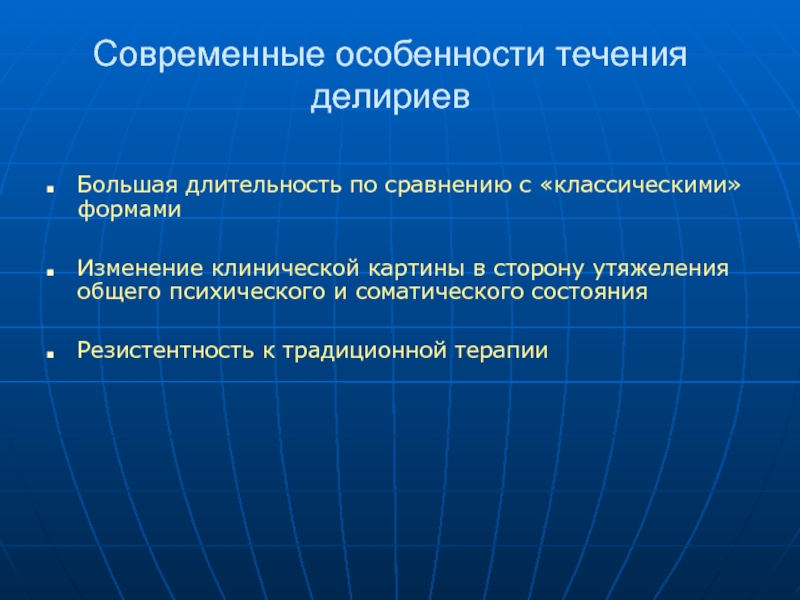 Современные особенности течения делириев

- Большая длительность по сравнению с «классическими» формами
- Изменение клинической картины в сторону утяжеления общего психического и соматического состояния
- Резистентность к традиционной терапии